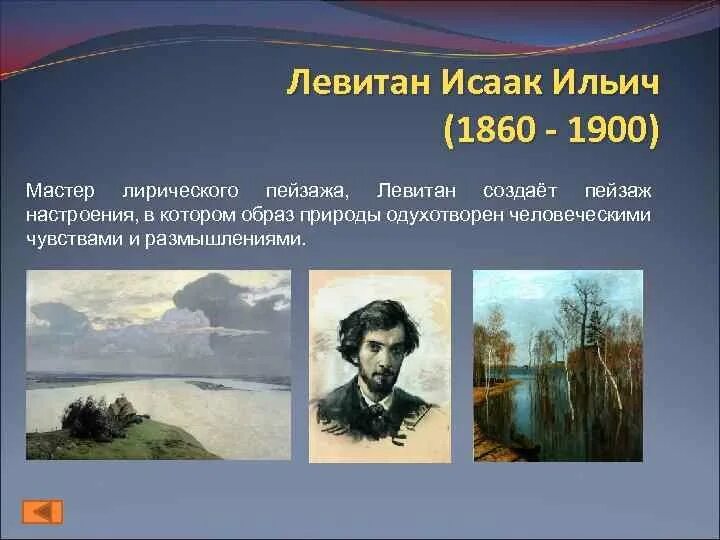 Левитан Исаак Ильич
(1860 - 1900)

Мастер лирического пейзажа, Левитан создаёт пейзаж настроения, в котором образ природы одухотворен человеческими чувствами и размышлениями.